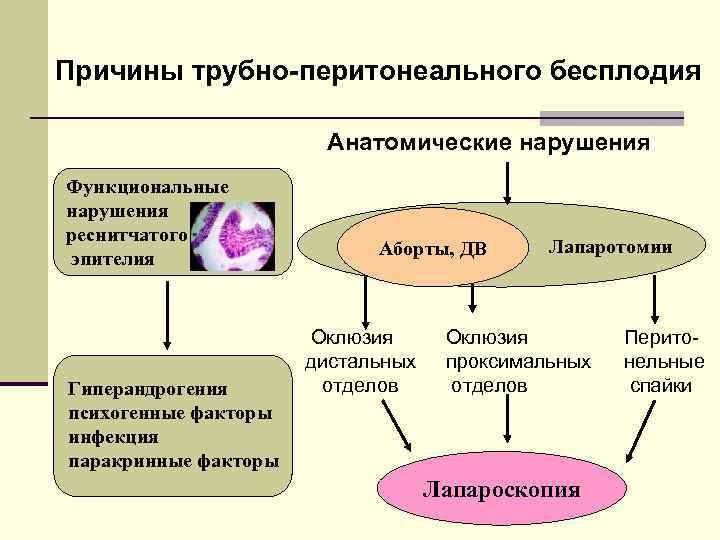 Причины трубно-перитонеального бесплодия

Анатомические нарушения

Функциональные нарушения реснитчатого эпителия

Аборты, ДВ

Лапаротомии

Оклюзия дистальных отделов

Оклюзия проксимальных отделов

Перитонельные спайки

Гиперандрогения
психогенные факторы
инфекция
паракринные факторы

Лапароскопия